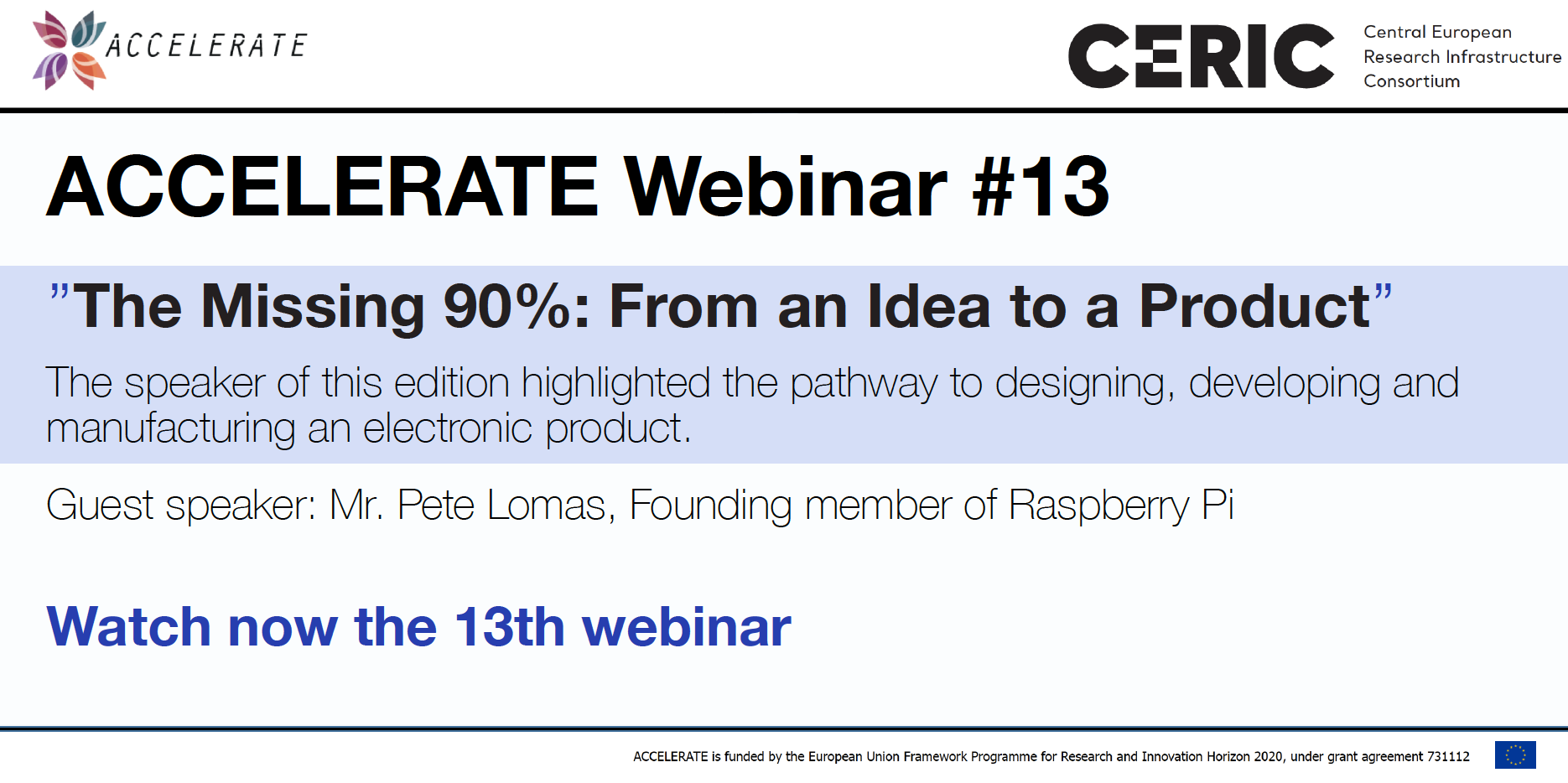 ACCELERATE

CERIC Central European Research Infrastructure Consortium

ACCELERATE Webinar #13

”The Missing 90%: From an Idea to a Product”

The speaker of this edition highlighted the pathway to designing, developing and manufacturing an electronic product.

Guest speaker: Mr. Pete Lomas, Founding member of Raspberry Pi

Watch now the 13th webinar

ACCELERATE is funded by the European Union Framework Programme for Research and Innovation Horizon 2020, under grant agreement 731112